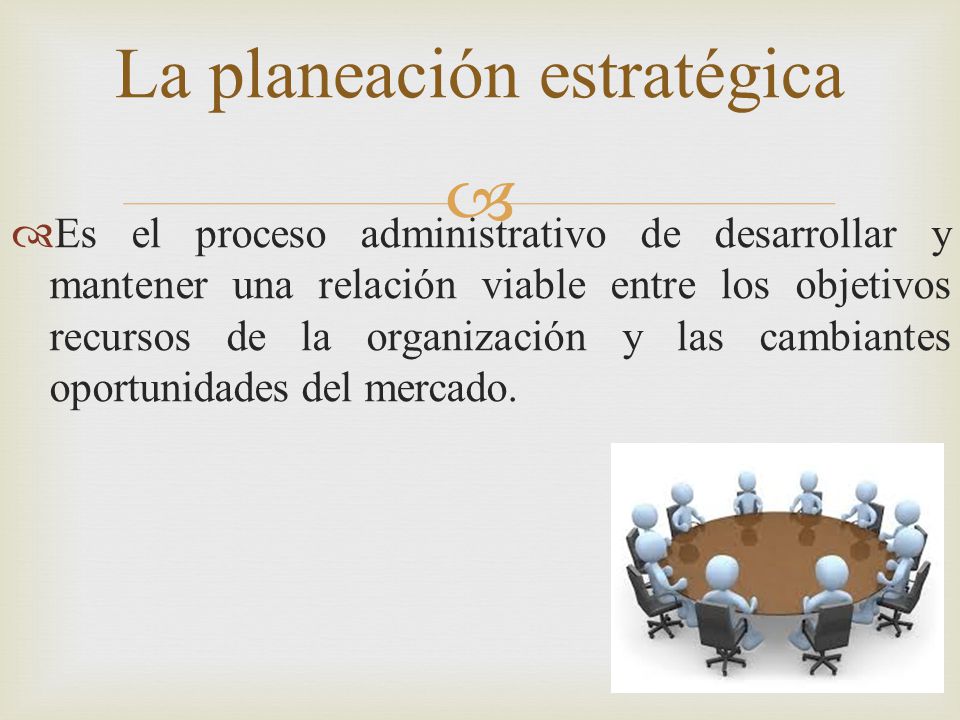 La planeación estratégica

Es el proceso administrativo de desarrollar y mantener una relación viable entre los objetivos recursos de la organización y las cambiantes oportunidades del mercado.